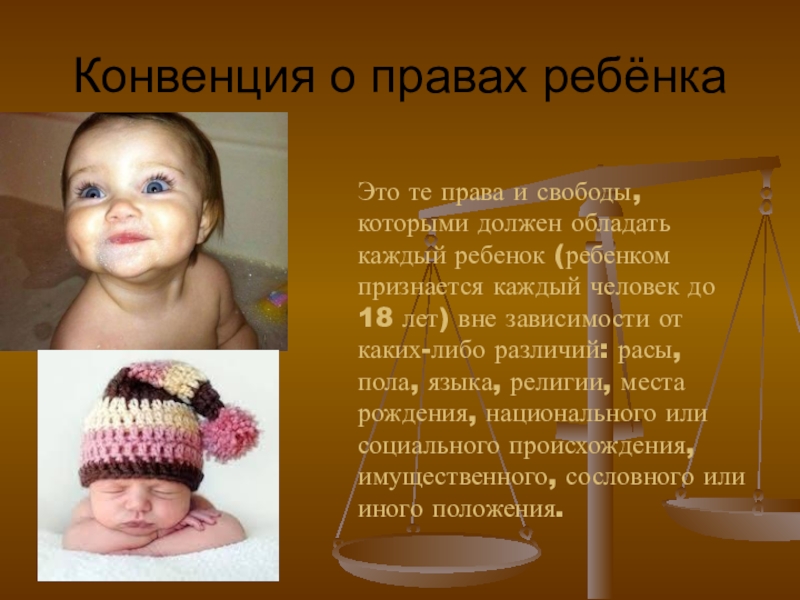 Конвенция о правах ребёнка

Это те права и свободы, которыми должен обладать каждый ребенок (ребенком признается каждый человек до 18 лет) вне зависимости от каких-либо различий: расы, пола, языка, религии, места рождения, национального или социального происхождения, имущественного, сословного или иного положения.